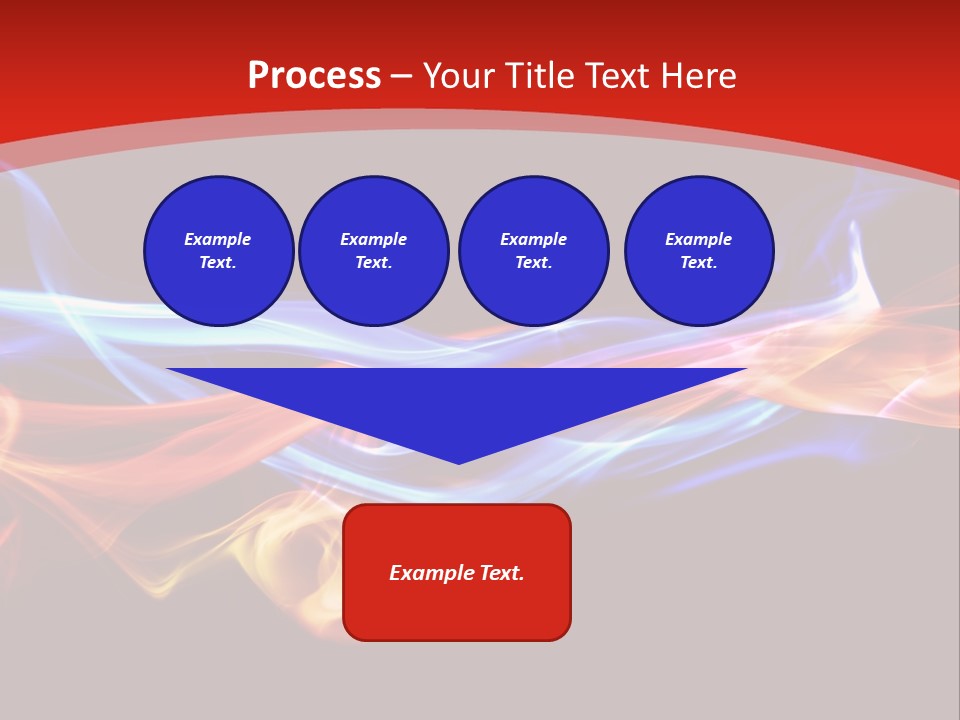 Process – Your Title Text Here

Example Text.

Example Text.

Example Text.

Example Text.

Example Text.